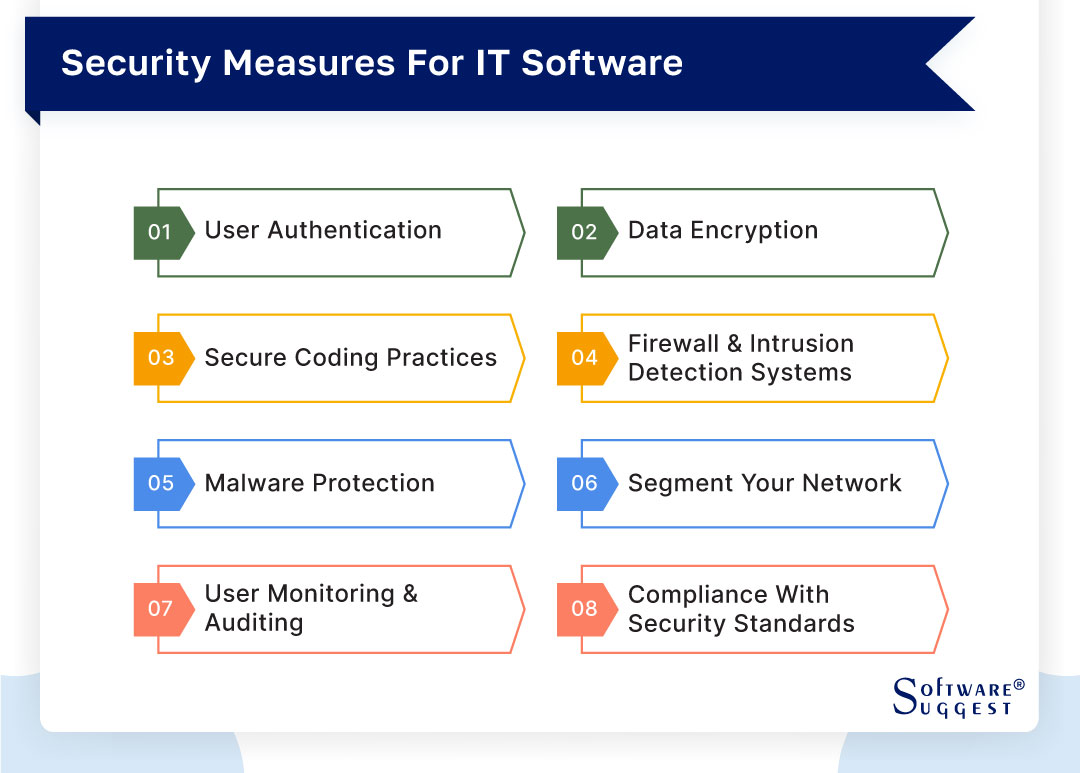 Security Measures For IT Software

01 User Authentication

02 Data Encryption

03 Secure Coding Practices

04 Firewall & Intrusion Detection Systems

05 Malware Protection

06 Segment Your Network

07 User Monitoring & Auditing

08 Compliance With Security Standards

SOFTWARE® SUGGEST